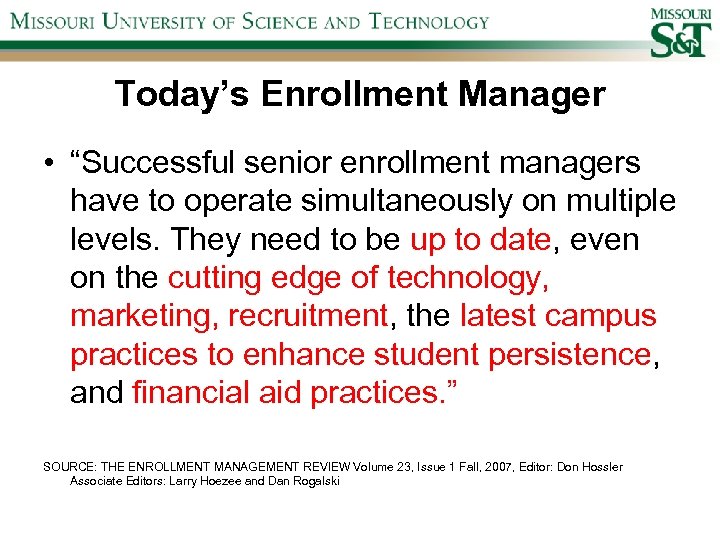 MISSOURI UNIVERSITY OF SCIENCE AND TECHNOLOGY

MISSOURI S&T

Today's Enrollment Manager

• "Successful senior enrollment managers have to operate simultaneously on multiple levels. They need to be up to date, even on the cutting edge of technology, marketing, recruitment, the latest campus practices to enhance student persistence, and financial aid practices."

SOURCE: THE ENROLLMENT MANAGEMENT REVIEW Volume 23, Issue 1 Fall, 2007, Editor: Don Hossler Associate Editors: Larry Hoezee and Dan Rogalski